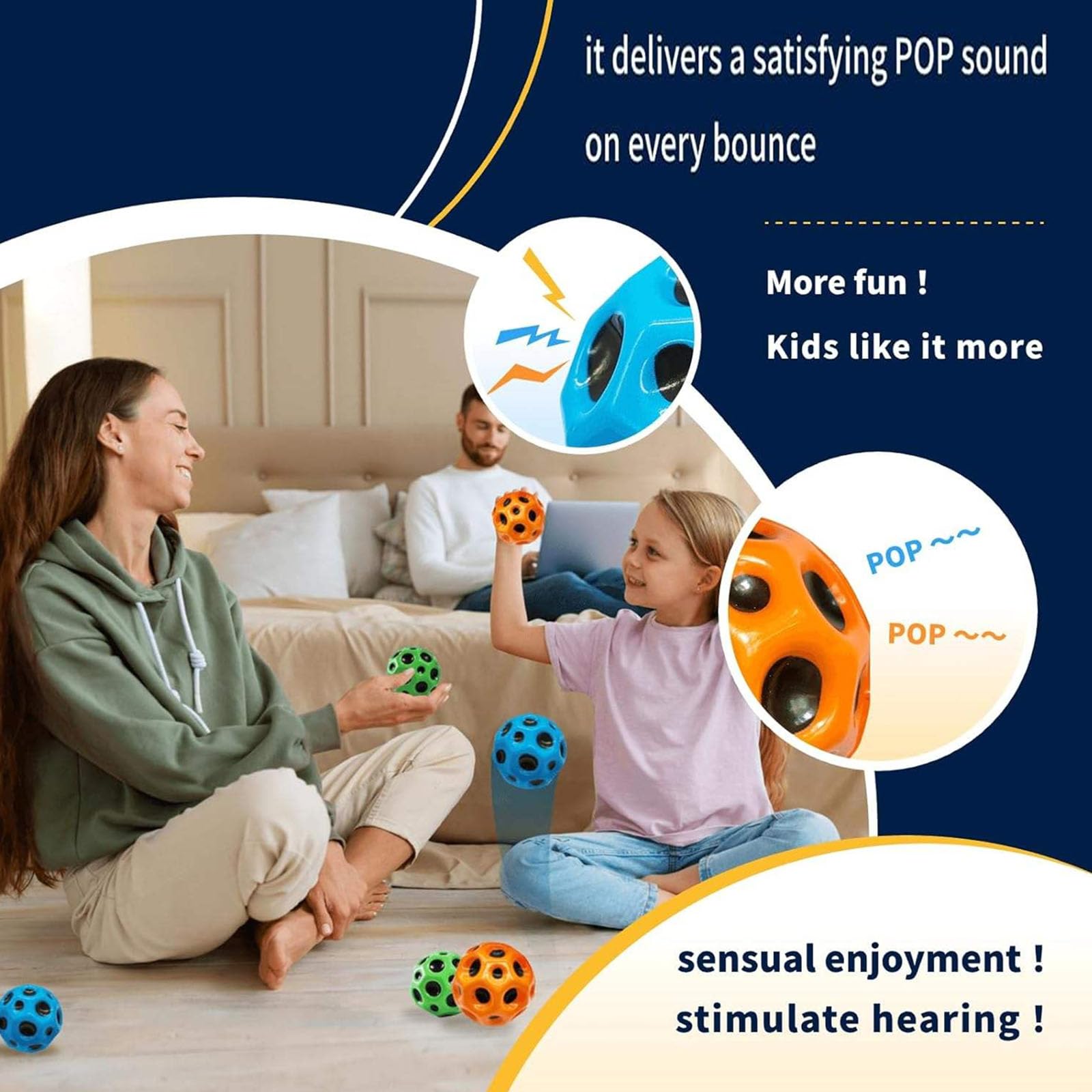 it delivers a satisfying POP sound on every bounce

More fun !

Kids like it more

POP ~~

POP ~~

sensual enjoyment !

stimulate hearing !